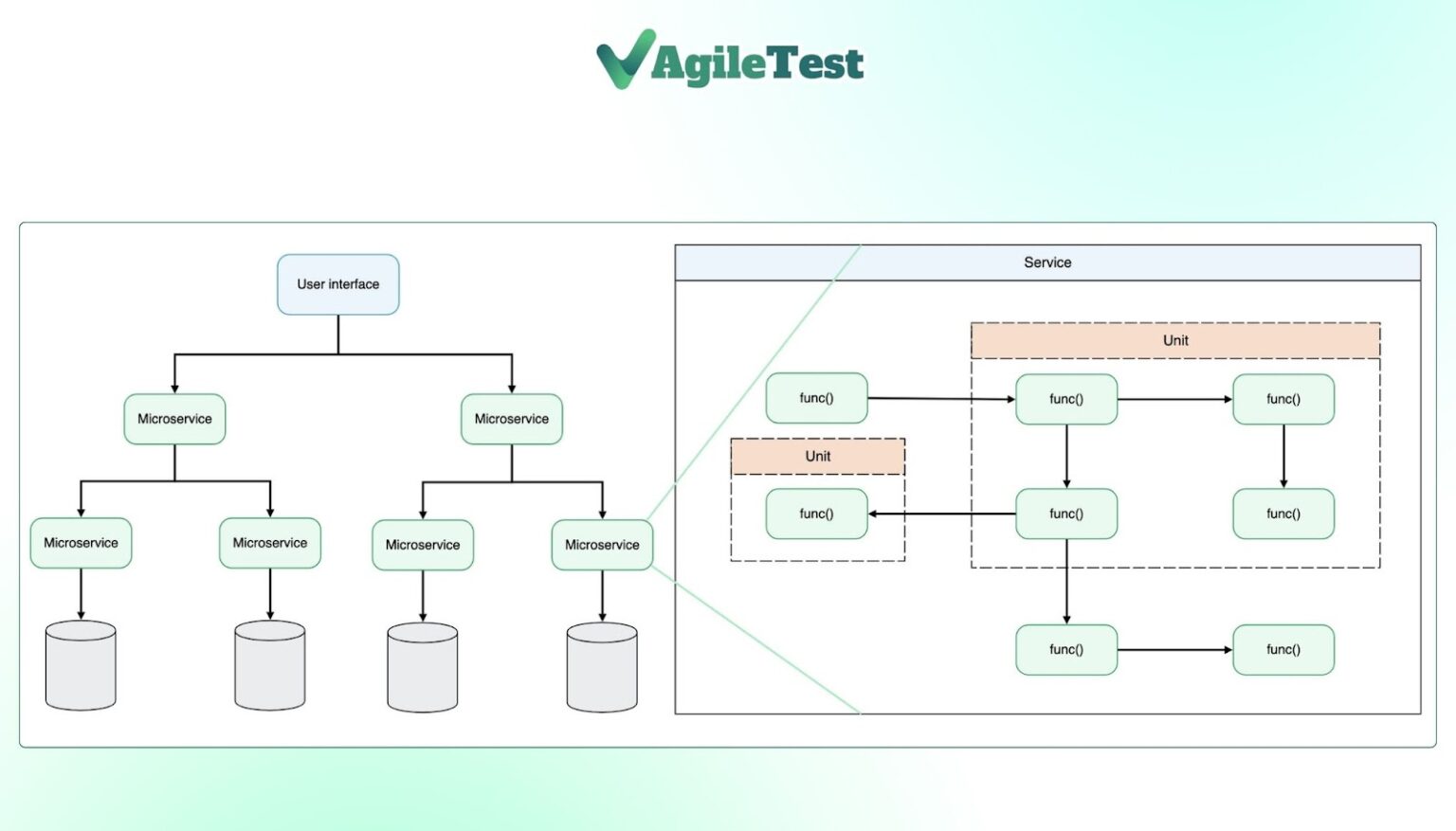 AgileTest

User interface

Microservice

Microservice

Microservice

Microservice

Microservice

Microservice

Service

Unit

func()

func()

func()

Unit

func()

func()

func()

func()

func()